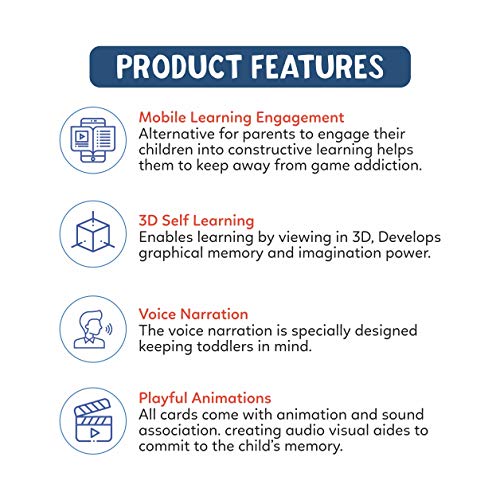 PRODUCT FEATURES

Mobile Learning Engagement
Alternative for parents to engage their children into constructive learning helps them to keep away from game addiction.

3D Self Learning
Enables learning by viewing in 3D, Develops graphical memory and imagination power.

Voice Narration
The voice narration is specially designed keeping toddlers in mind.

Playful Animations
All cards come with animation and sound association. creating audio visual aides to commit to the child's memory.